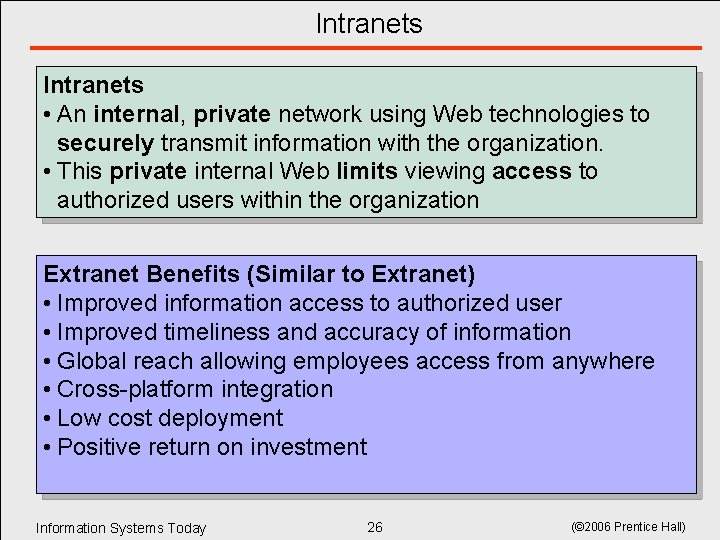 Intranets

Intranets

• An internal, private network using Web technologies to securely transmit information with the organization.
• This private internal Web limits viewing access to authorized users within the organization

Extranet Benefits (Similar to Extranet)

• Improved information access to authorized user
• Improved timeliness and accuracy of information
• Global reach allowing employees access from anywhere
• Cross-platform integration
• Low cost deployment
• Positive return on investment

Information Systems Today

26

(©2006 Prentice Hall)